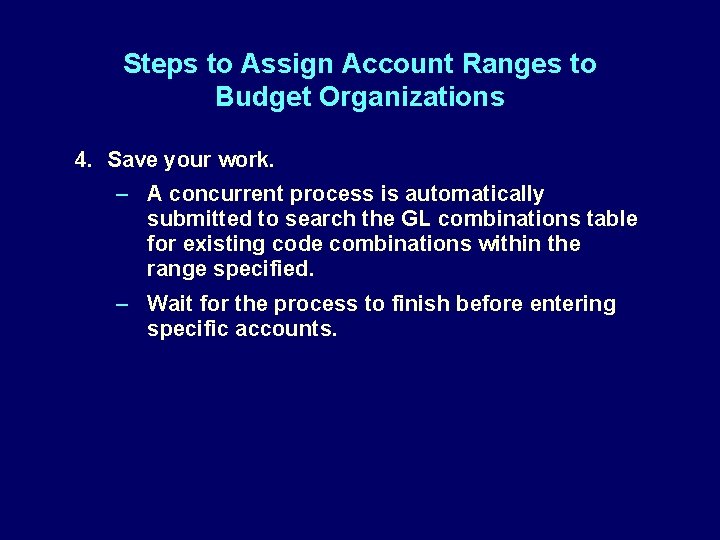 Steps to Assign Account Ranges to Budget Organizations

4. Save your work.

– A concurrent process is automatically submitted to search the GL combinations table for existing code combinations within the range specified.

– Wait for the process to finish before entering specific accounts.